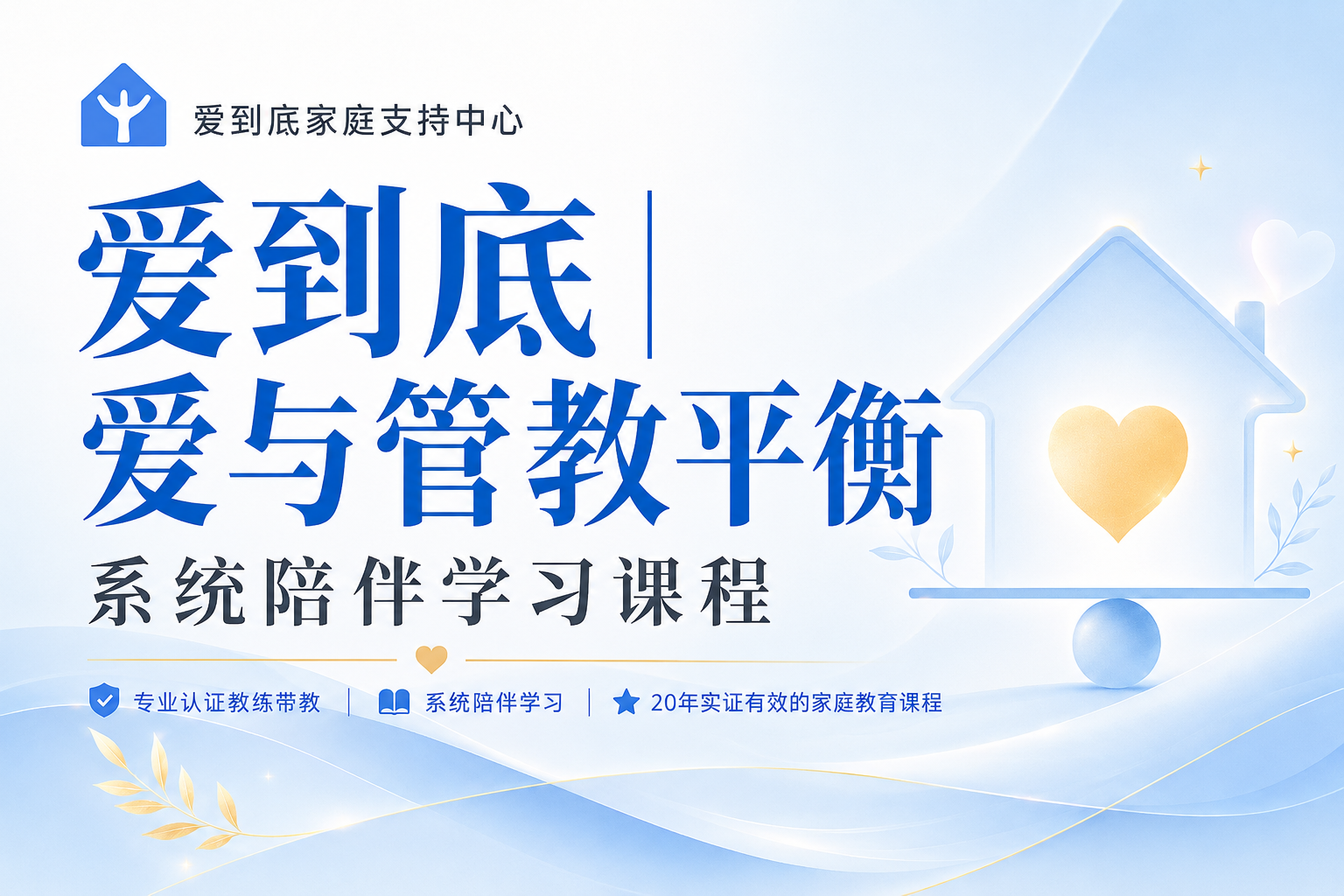 爱到底家庭支持中心

爱到底 |
爱与管教平衡

系统陪伴学习课程

专业认证教练带教 | 系统陪伴学习 | 20年实证有效的家庭教育课程